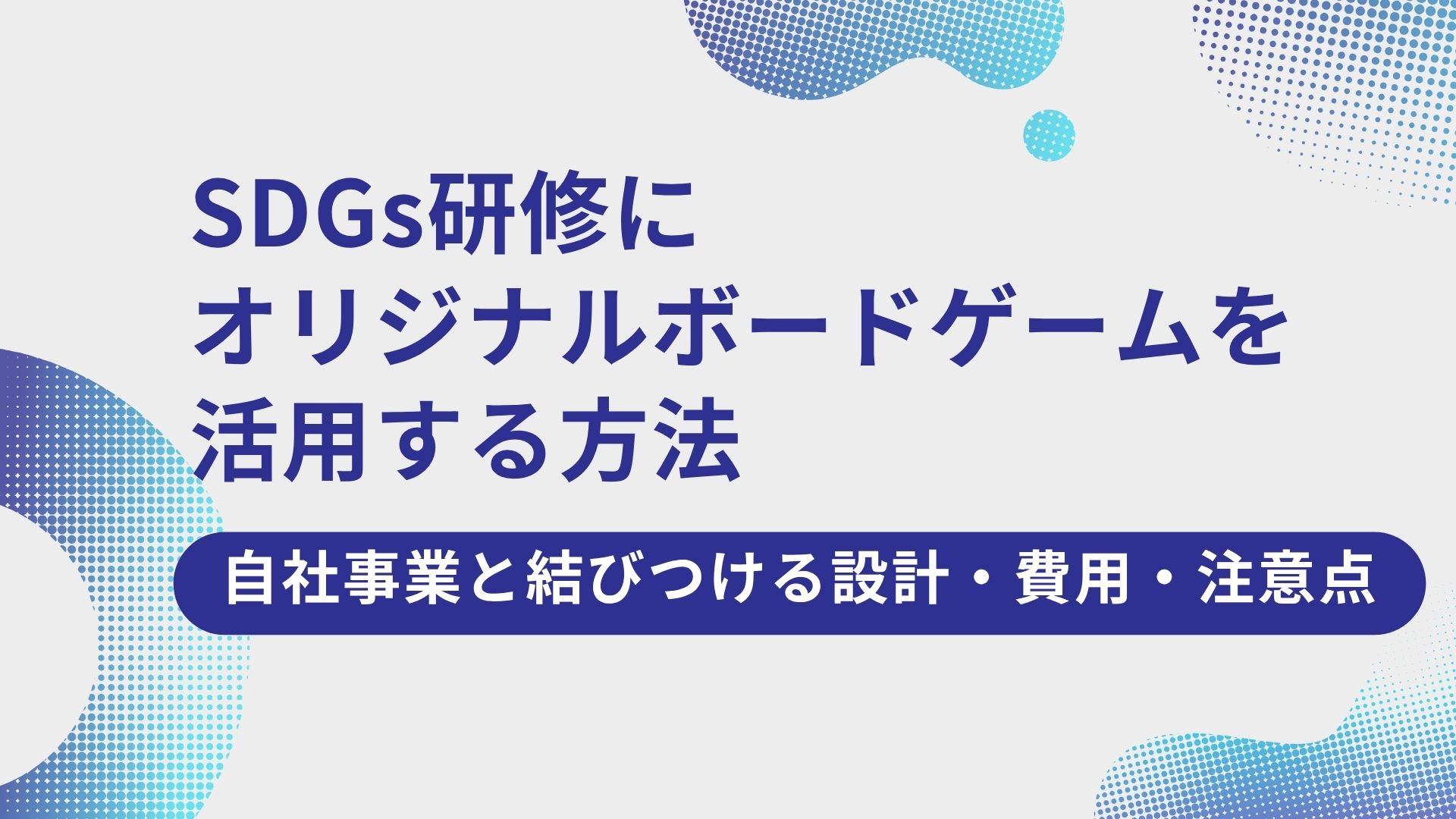 SDGs研修に
オリジナルボードゲームを
活用する方法

自社事業と結びつける設計・費用・注意点